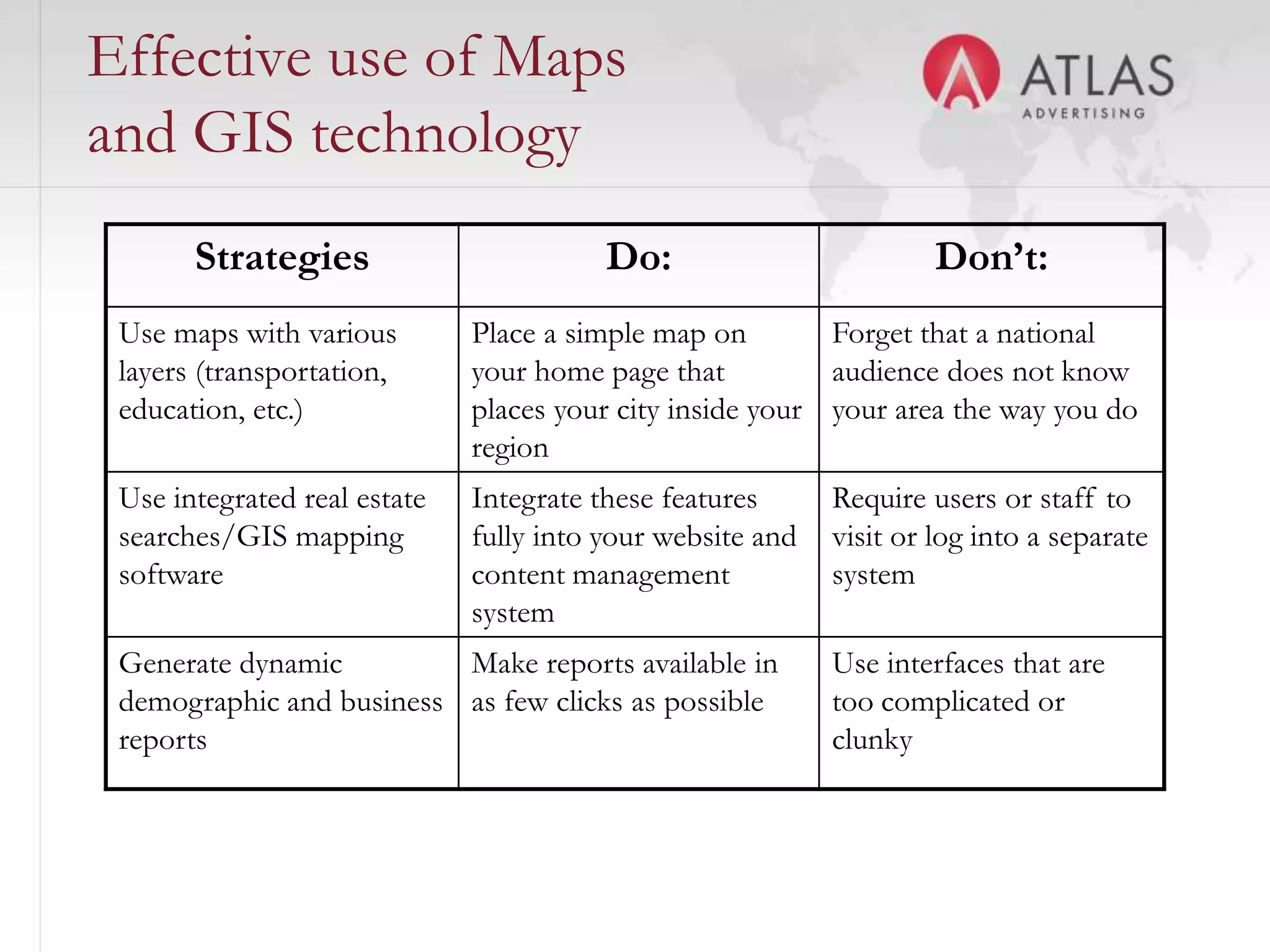 Effective use of Maps and GIS technology

ATLAS
ADVERTISING

| Strategies | Do: | Don’t: |
|---|---|---|
| Use maps with various layers (transportation, education, etc.) | Place a simple map on your home page that places your city inside your region | Forget that a national audience does not know your area the way you do |
| Use integrated real estate searches/GIS mapping software | Integrate these features fully into your website and content management system | Require users or staff to visit or log into a separate system |
| Generate dynamic demographic and business reports | Make reports available in as few clicks as possible | Use interfaces that are too complicated or clunky |